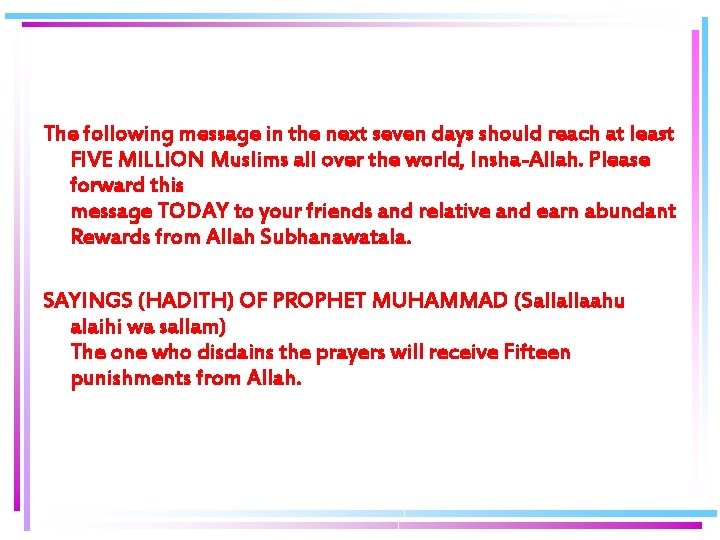 The following message in the next seven days should reach at least FIVE MILLION Muslims all over the world, Insha-Allah. Please forward this
message TODAY to your friends and relative and earn abundant Rewards from Allah Subhanawatala.

SAYINGS (HADITH) OF PROPHET MUHAMMAD (Sallallaahu alaihi wa sallam)
The one who disdains the prayers will receive Fifteen punishments from Allah.